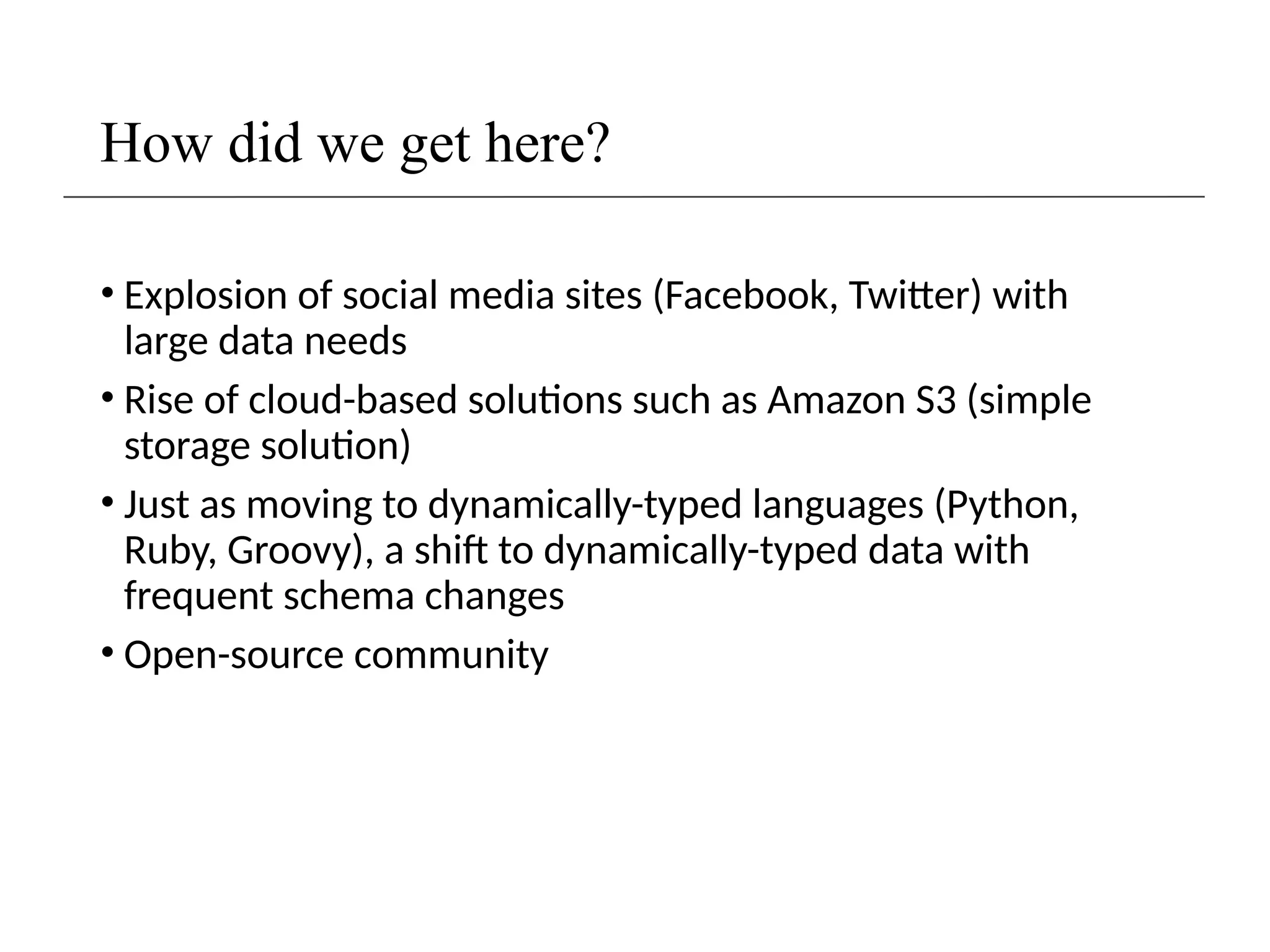 How did we get here?

• Explosion of social media sites (Facebook, Twitter) with large data needs

• Rise of cloud-based solutions such as Amazon S3 (simple storage solution)

• Just as moving to dynamically-typed languages (Python, Ruby, Groovy), a shift to dynamically-typed data with frequent schema changes

• Open-source community